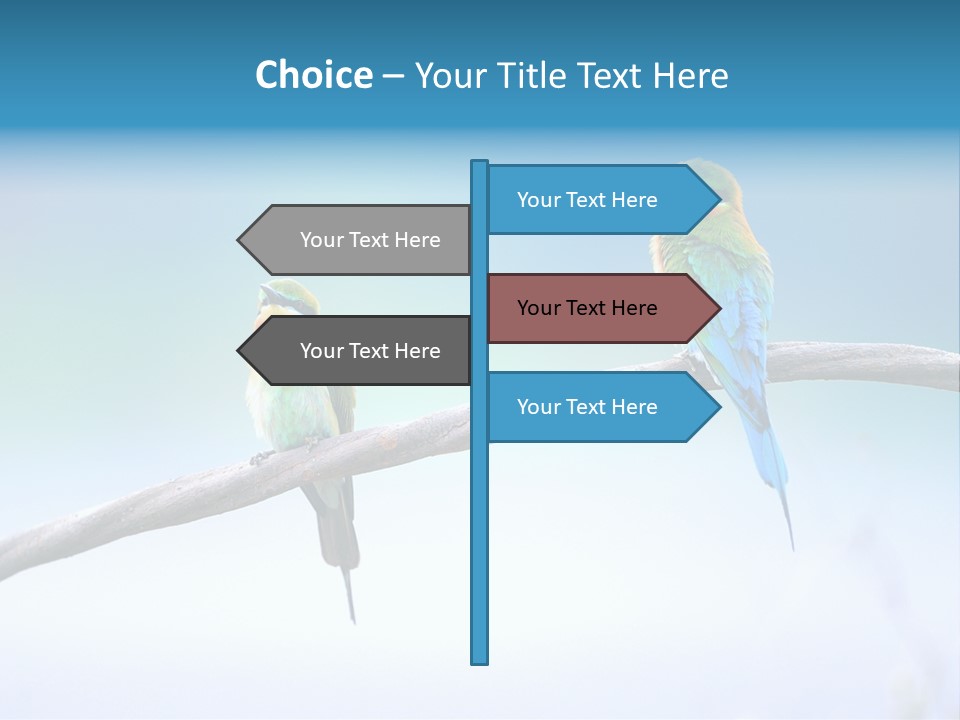 Choice – Your Title Text Here

Your Text Here

Your Text Here

Your Text Here

Your Text Here

Your Text Here